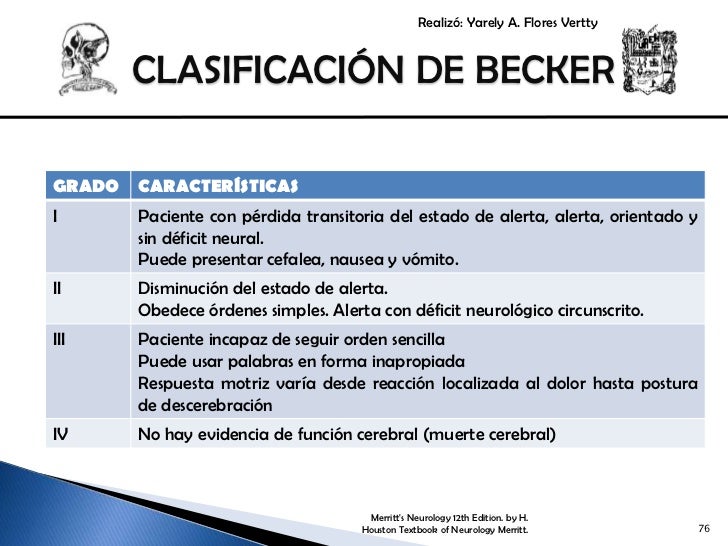 Realizó: Yarely A. Flores Vertty

CLASIFICACIÓN DE BECKER

| GRADO | CARACTERÍSTICAS |
|---|---|
| I | Paciente con pérdida transitoria del estado de alerta, alerta, orientado y sin déficit neural. Puede presentar cefalea, nausea y vómito. |
| II | Disminución del estado de alerta. Obedece órdenes simples. Alerta con déficit neurológico circunscrito. |
| III | Paciente incapaz de seguir orden sencilla Puede usar palabras en forma inapropiada Respuesta motriz varía desde reacción localizada al dolor hasta postura de descerebración |
| IV | No hay evidencia de función cerebral (muerte cerebral) |

Merritt's Neurology 12th Edition. by H. Houston Textbook of Neurology Merritt.

76